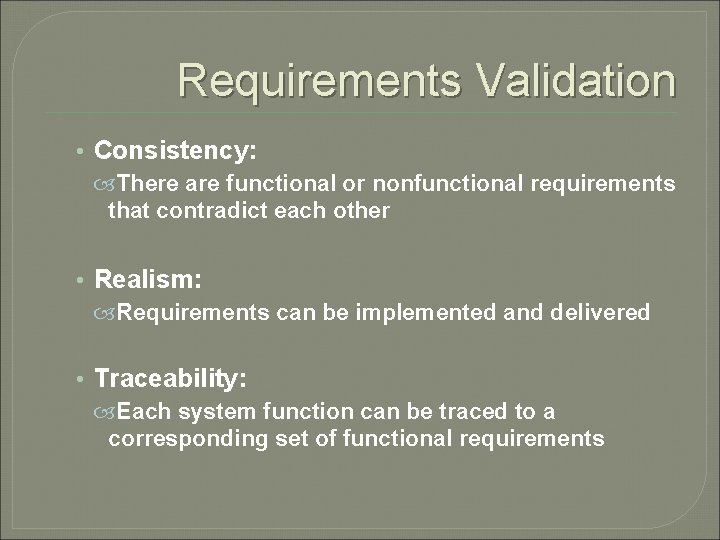 Requirements Validation

• Consistency:
There are functional or nonfunctional requirements that contradict each other

• Realism:
Requirements can be implemented and delivered

• Traceability:
Each system function can be traced to a corresponding set of functional requirements